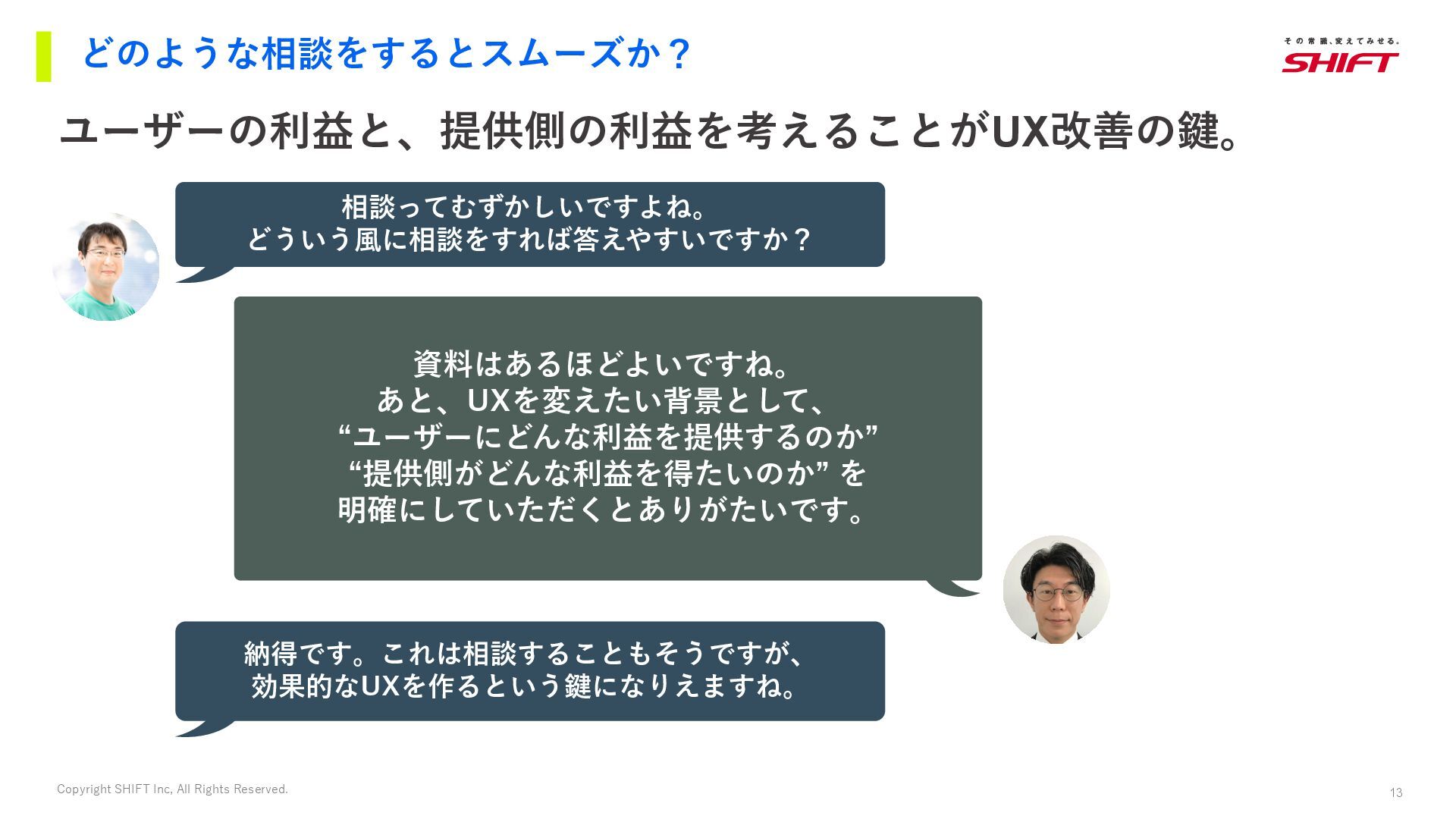 どのような相談をするとスムーズか？

その常識、変えてみせる。
SHIFT

ユーザーの利益と、提供側の利益を考えることがUX改善の鍵。

相談ってむずかしいですよね。
どういう風に相談をすれば答えやすいですか？

資料はあるほどよいですね。
あと、UXを変えたい背景として、
“ユーザーにどんな利益を提供するのか”
“提供側がどんな利益を得たいのか” を
明確にしていただくとありがたいです。

納得です。これは相談することもそうですが、
効果的なUXを作るという鍵になりえますね。

Copyright SHIFT Inc, All Rights Reserved.

13